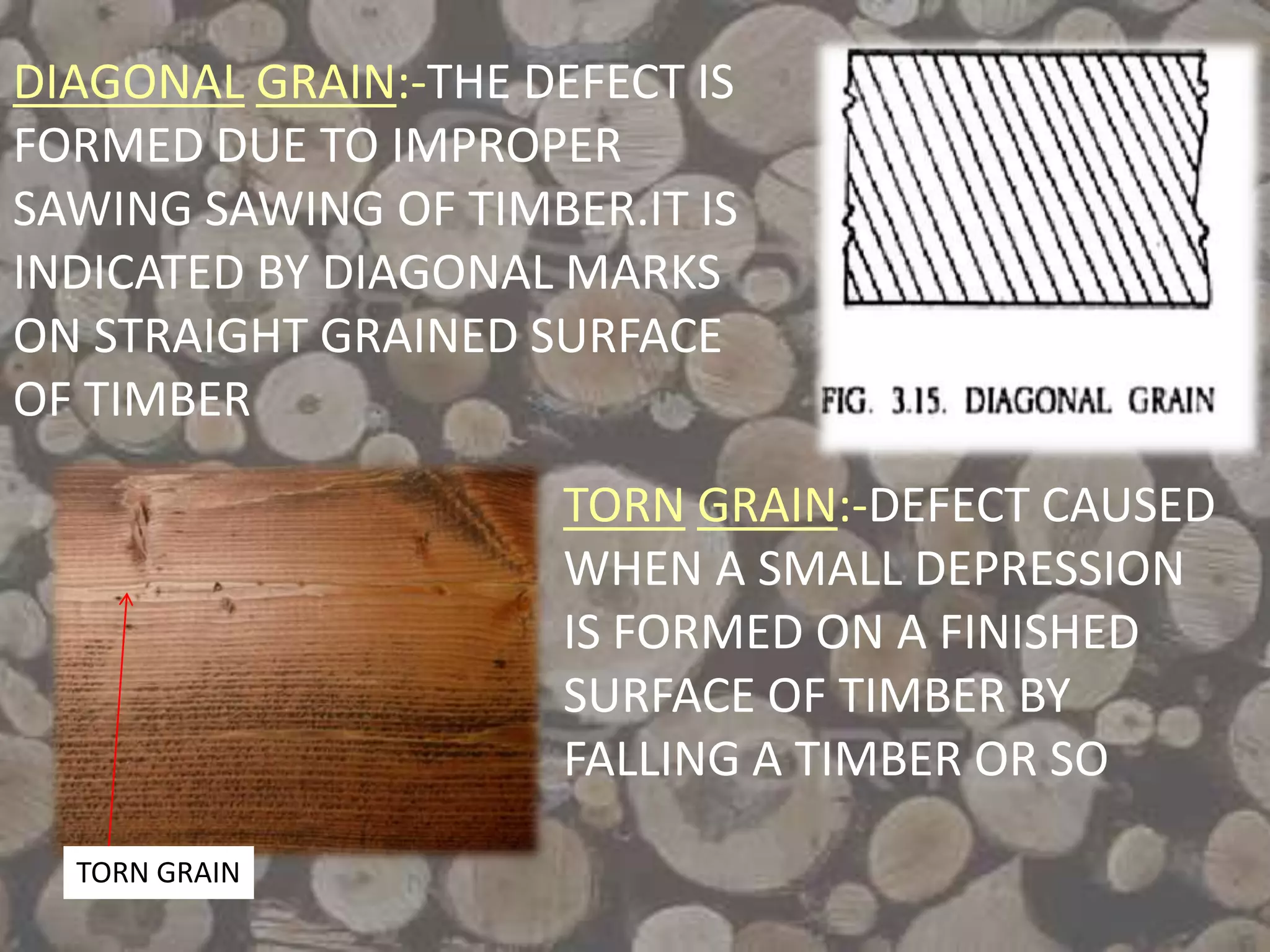 DIAGONAL GRAIN:-THE DEFECT IS FORMED DUE TO IMPROPER SAWING SAWING OF TIMBER.IT IS INDICATED BY DIAGONAL MARKS ON STRAIGHT GRAINED SURFACE OF TIMBER

FIG. 3.15. DIAGONAL GRAIN

TORN GRAIN:-DEFECT CAUSED WHEN A SMALL DEPRESSION IS FORMED ON A FINISHED SURFACE OF TIMBER BY FALLING A TIMBER OR SO

TORN GRAIN